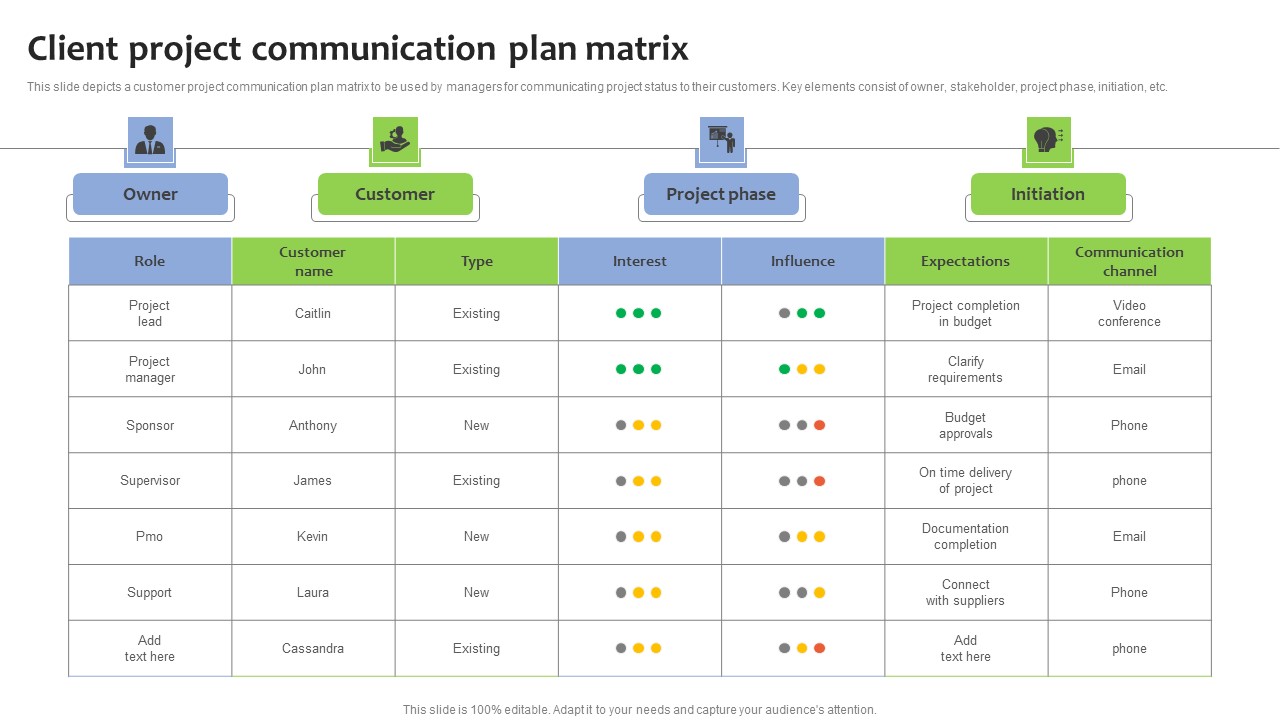 Client project communication plan matrix

This slide depicts a customer project communication plan matrix to be used by managers for communicating project status to their customers. Key elements consist of owner, stakeholder, project phase, initiation, etc.

Owner

Customer

Project phase

Initiation

| Role | Customer name | Type | Interest | Influence | Expectations | Communication channel |
|---|---|---|---|---|---|---|
| Project lead | Caitlin | Existing | | | Project completion in budget | Video conference |
| Project manager | John | Existing | | | Clarify requirements | Email |
| Sponsor | Anthony | New | | | Budget approvals | Phone |
| Supervisor | James | Existing | | | On time delivery of project | phone |
| Pmo | Kevin | New | | | Documentation completion | Email |
| Support | Laura | New | | | Connect with suppliers | Phone |
| Add text here | Cassandra | Existing | | | Add text here | phone |

This slide is 100% editable. Adapt it to your needs and capture your audience's attention.